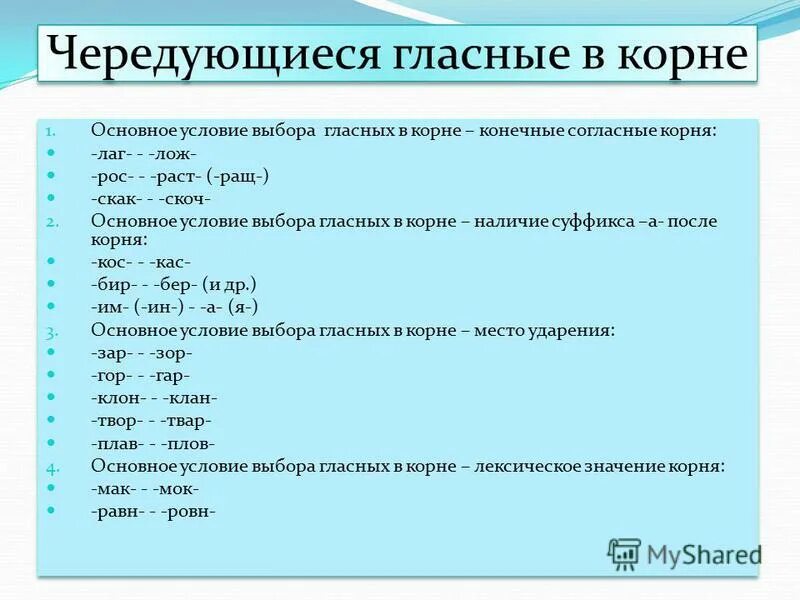 Чередующиеся гласные в корне

1. Основное условие выбора гласных в корне – конечные согласные корня:
- -лаг- - -лож-
- -рос- - -раст- (-ращ-)
- -скак- - -скоч-

2. Основное условие выбора гласных в корне – наличие суффикса –а- после корня:
- -кос- - -кас-
- -бир- - -бер- (и др.)
- -им- (-ин-) - -а- (я-)

3. Основное условие выбора гласных в корне – место ударения:
- -зар- - -зор-
- -гор- - -гар-
- -клон- - -клан-
- -твор- - -твар-
- -плав- - -плов-

4. Основное условие выбора гласных в корне – лексическое значение корня:
- -мак- - -мок-
- -равн- - -ровн-

MyShared